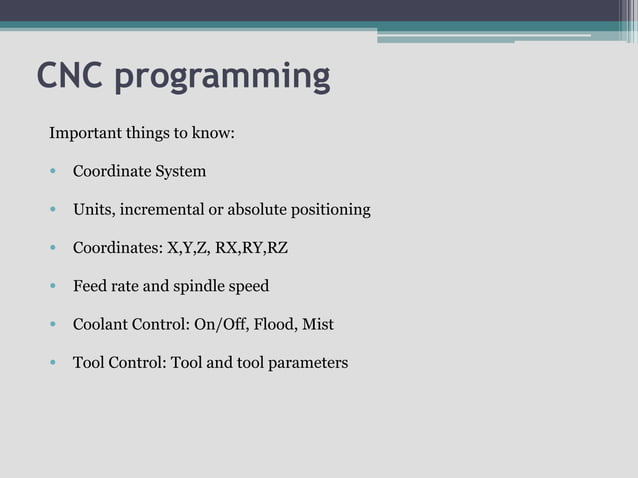 CNC programming

Important things to know:

• Coordinate System

• Units, incremental or absolute positioning

• Coordinates: X,Y,Z, RX,RY,RZ

• Feed rate and spindle speed

• Coolant Control: On/Off, Flood, Mist

• Tool Control: Tool and tool parameters